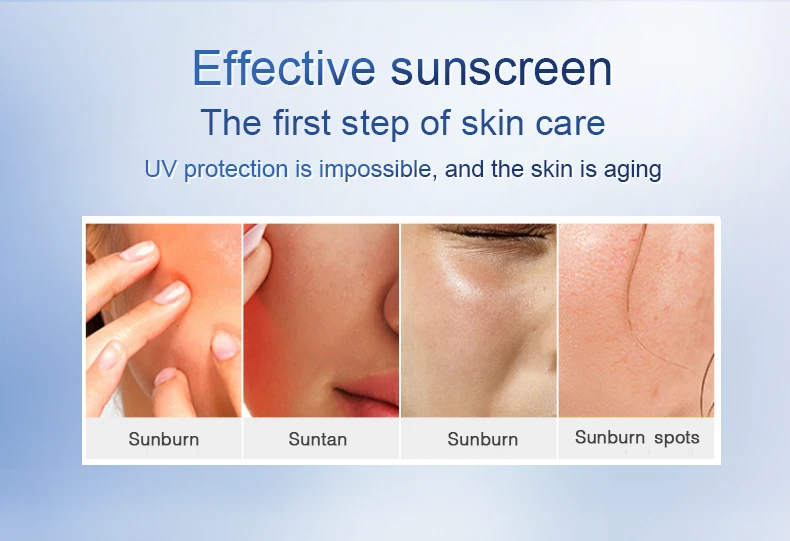 Effective sunscreen
The first step of skin care
UV protection is impossible, and the skin is aging

Sunburn

Suntan

Sunburn

Sunburn spots